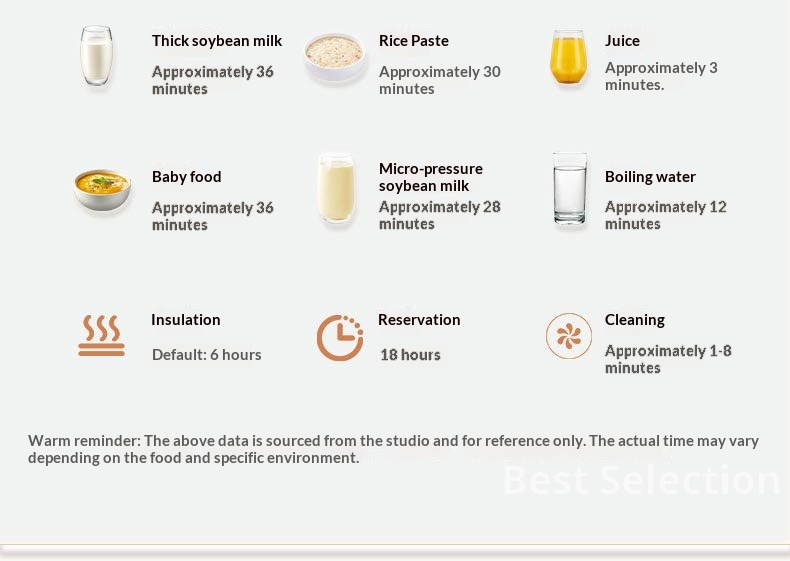 Thick soybean milk
Approximately 36 minutes

Rice Paste
Approximately 30 minutes

Juice
Approximately 3 minutes.

Baby food
Approximately 36 minutes

Micro-pressure soybean milk
Approximately 28 minutes

Boiling water
Approximately 12 minutes

Insulation
Default: 6 hours

Reservation
18 hours

Cleaning
Approximately 1-8 minutes

Warm reminder: The above data is sourced from the studio and for reference only. The actual time may vary depending on the food and specific environment.

Best Selection